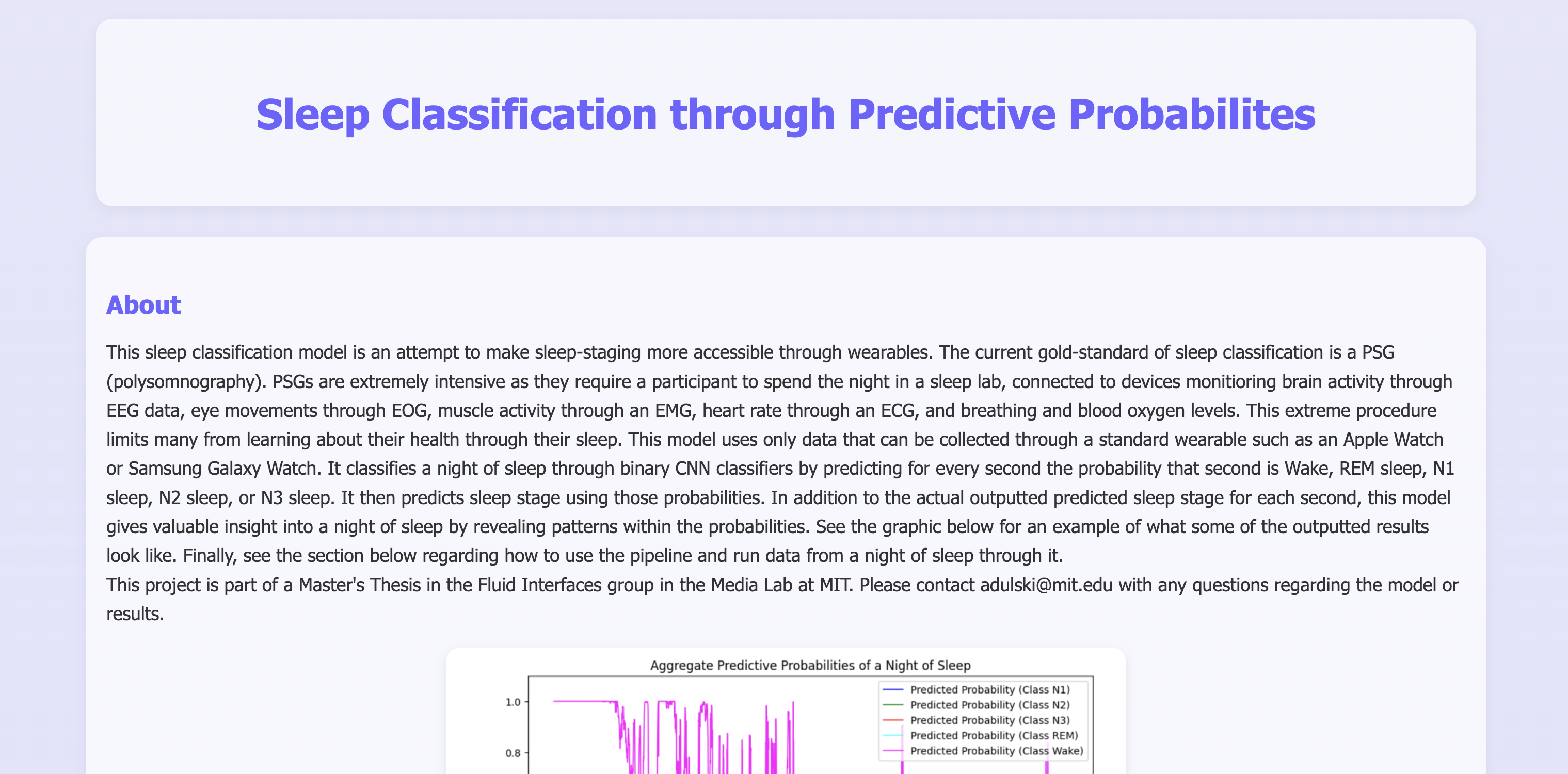 Sleep Classification through Predictive Probabilites

About

This sleep classification model is an attempt to make sleep-staging more accessible through wearables. The current gold-standard of sleep classification is a PSG (polysomnography). PSGs are extremely intensive as they require a participant to spend the night in a sleep lab, connected to devices monitoring brain activity through EEG data, eye movements through EOG, muscle activity through an EMG, heart rate through an ECG, and breathing and blood oxygen levels. This extreme procedure limits many from learning about their health through their sleep. This model uses only data that can be collected through a standard wearable such as an Apple Watch or Samsung Galaxy Watch. It classifies a night of sleep through binary CNN classifiers by predicting for every second the probability that second is Wake, REM sleep, N1 sleep, N2 sleep, or N3 sleep. It then predicts sleep stage using those probabilities. In addition to the actual outputted predicted sleep stage for each second, this model gives valuable insight into a night of sleep by revealing patterns within the probabilities. See the graphic below for an example of what some of the outputted results look like. Finally, see the section below regarding how to use the pipeline and run data from a night of sleep through it.
This project is part of a Master's Thesis in the Fluid Interfaces group in the Media Lab at MIT. Please contact adulski@mit.edu with any questions regarding the model or results.

Aggregate Predictive Probabilities of a Night of Sleep

1.0
0.8

Predicted Probability (Class N1)
Predicted Probability (Class N2)
Predicted Probability (Class N3)
Predicted Probability (Class REM)
Predicted Probability (Class Wake)